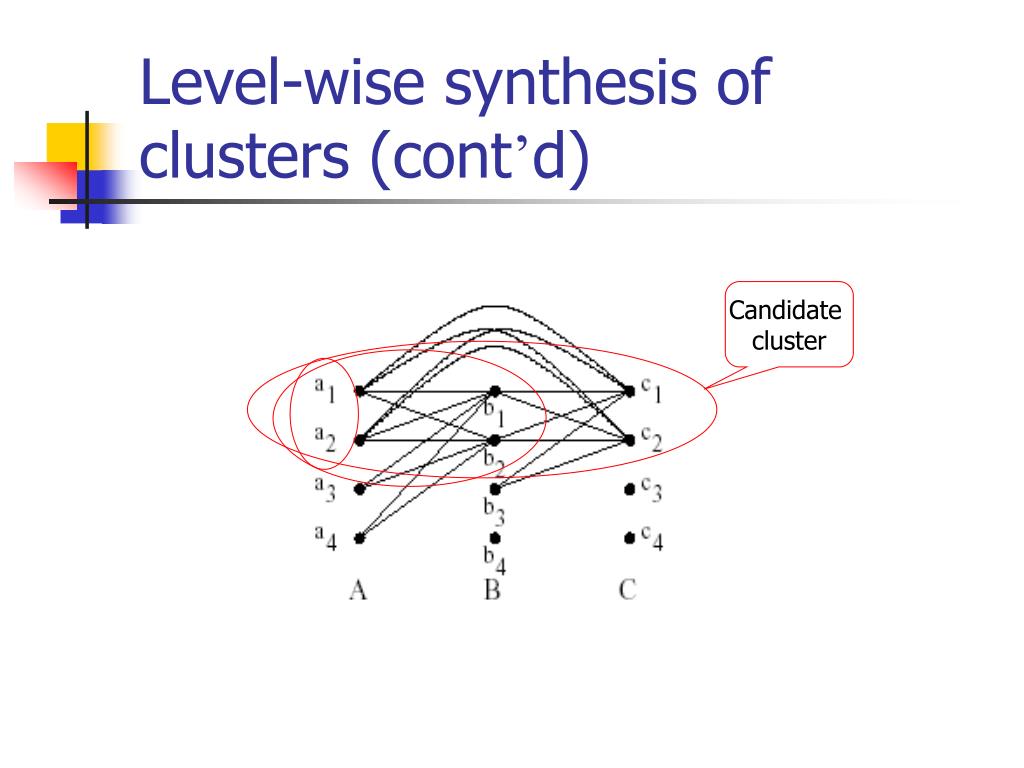 Level-wise synthesis of clusters (cont’d)

Candidate cluster

$a_1$ $b_1$ $c_1$
$a_2$ $b_2$ $c_2$
$a_3$ $b_3$ $c_3$
$a_4$ $b_4$ $c_4$
A B C